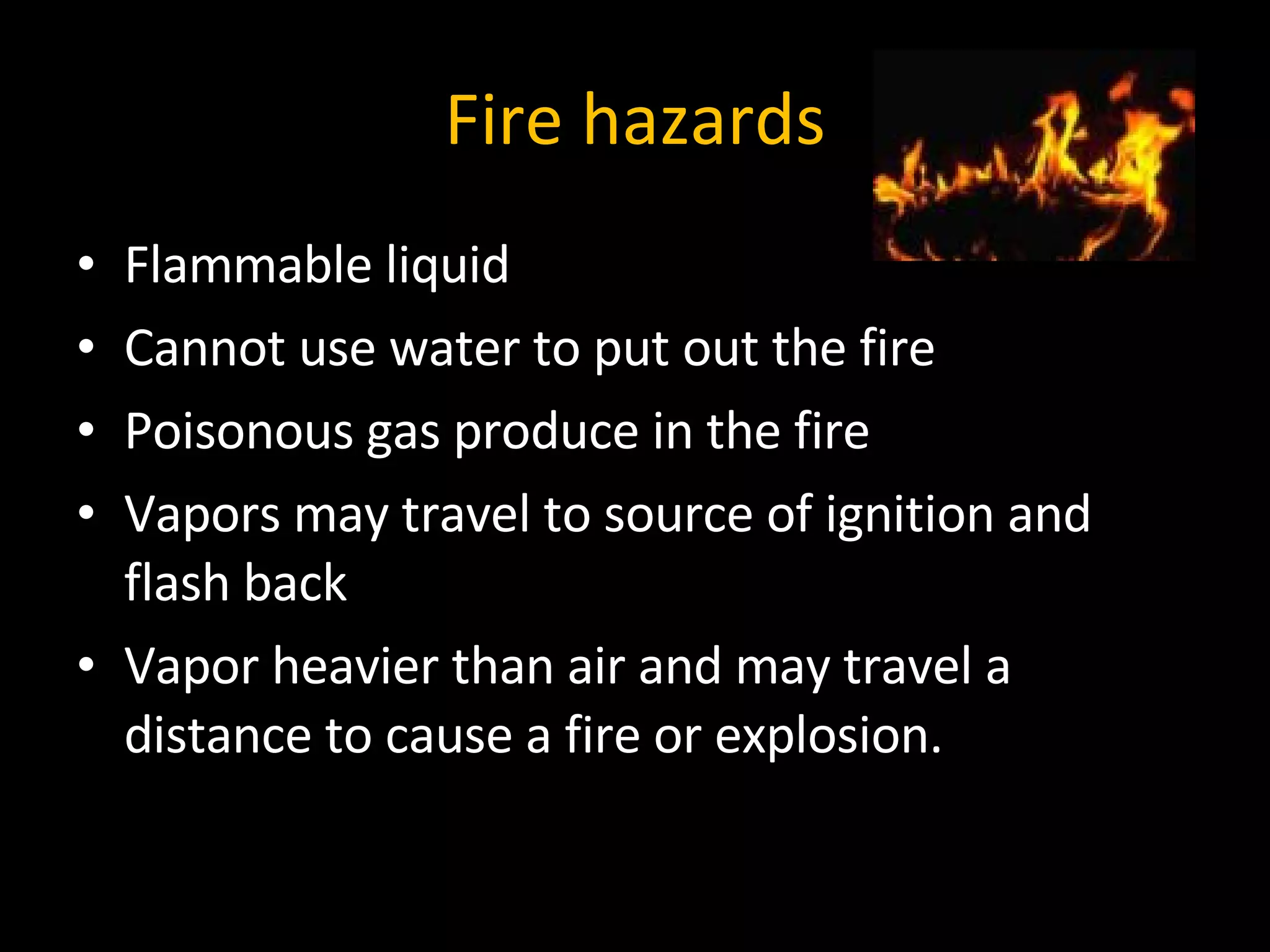 Fire hazards

• Flammable liquid
• Cannot use water to put out the fire
• Poisonous gas produce in the fire
• Vapors may travel to source of ignition and flash back
• Vapor heavier than air and may travel a distance to cause a fire or explosion.